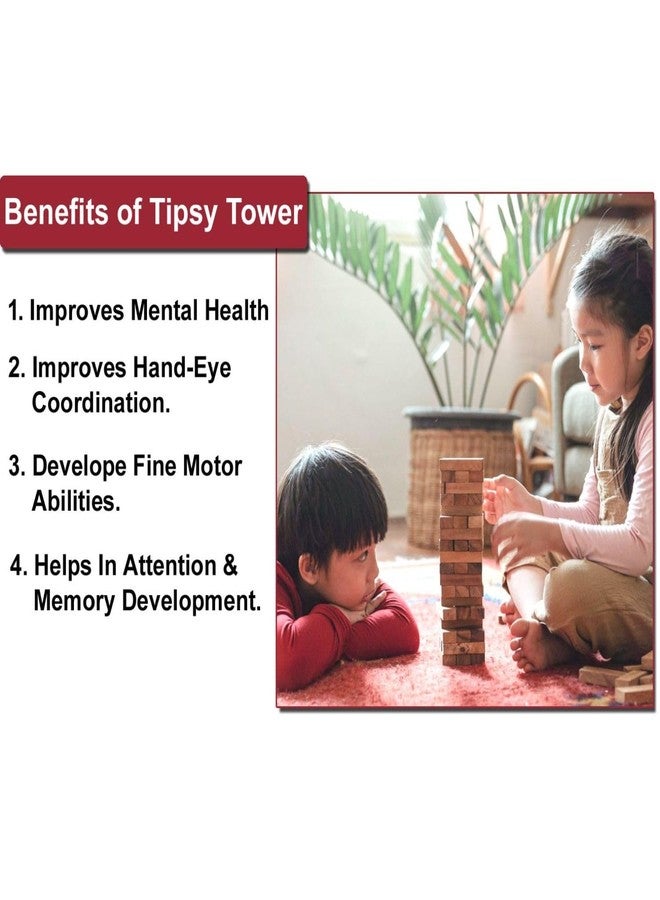 Benefits of Tipsy Tower

1. Improves Mental Health

2. Improves Hand-Eye Coordination.

3. Develope Fine Motor Abilities.

4. Helps In Attention & Memory Development.